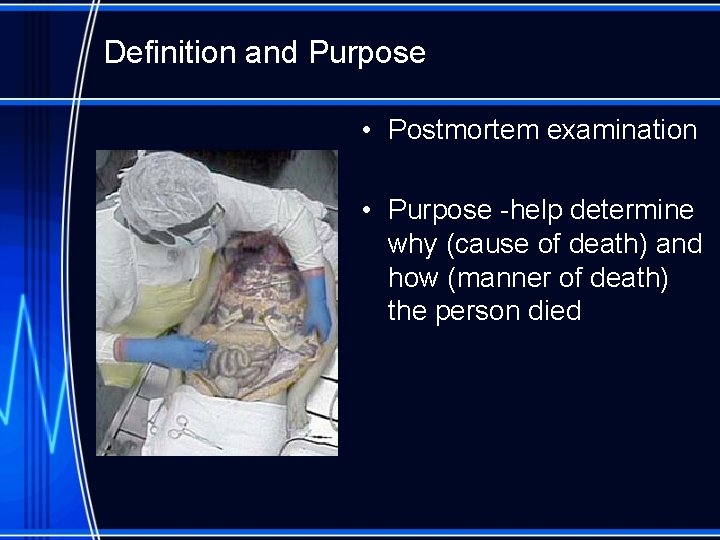 Definition and Purpose

• Postmortem examination

• Purpose -help determine why (cause of death) and how (manner of death) the person died